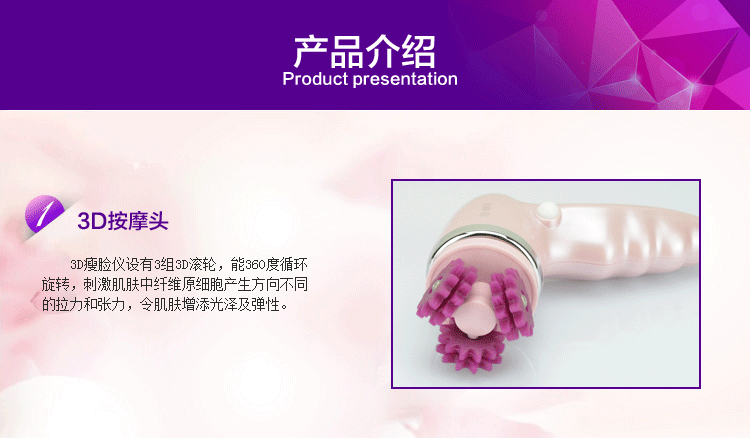 产品介绍
Product presentation

1

3D按摩头

3D瘦脸仪设有3组3D滚轮，能360度循环旋转，刺激肌肤中纤维原细胞产生方向不同的拉力和张力，令肌肤增添光泽及弹性。